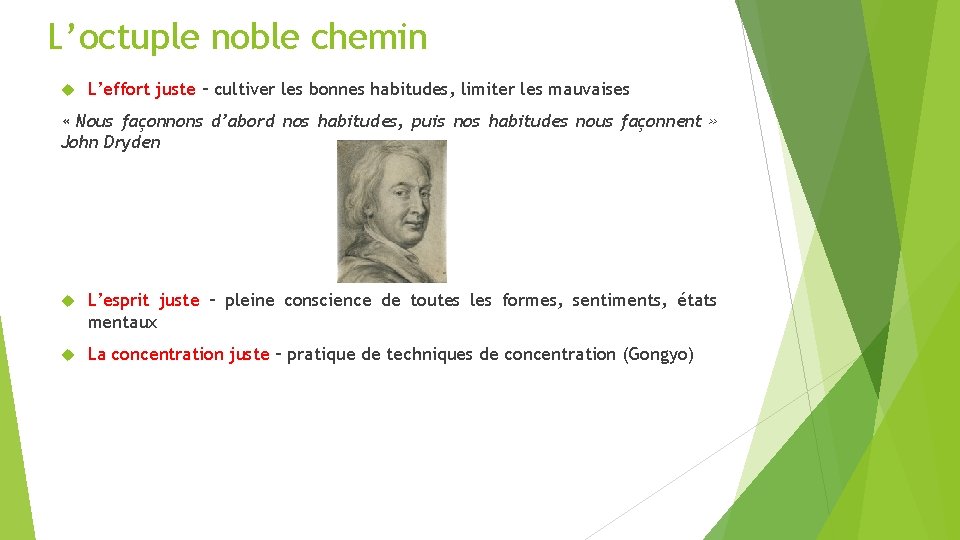 L’octuple noble chemin

L’effort juste – cultiver les bonnes habitudes, limiter les mauvaises

« Nous façonnons d’abord nos habitudes, puis nos habitudes nous façonnent » John Dryden

L’esprit juste – pleine conscience de toutes les formes, sentiments, états mentaux

La concentration juste – pratique de techniques de concentration (Gongyo)